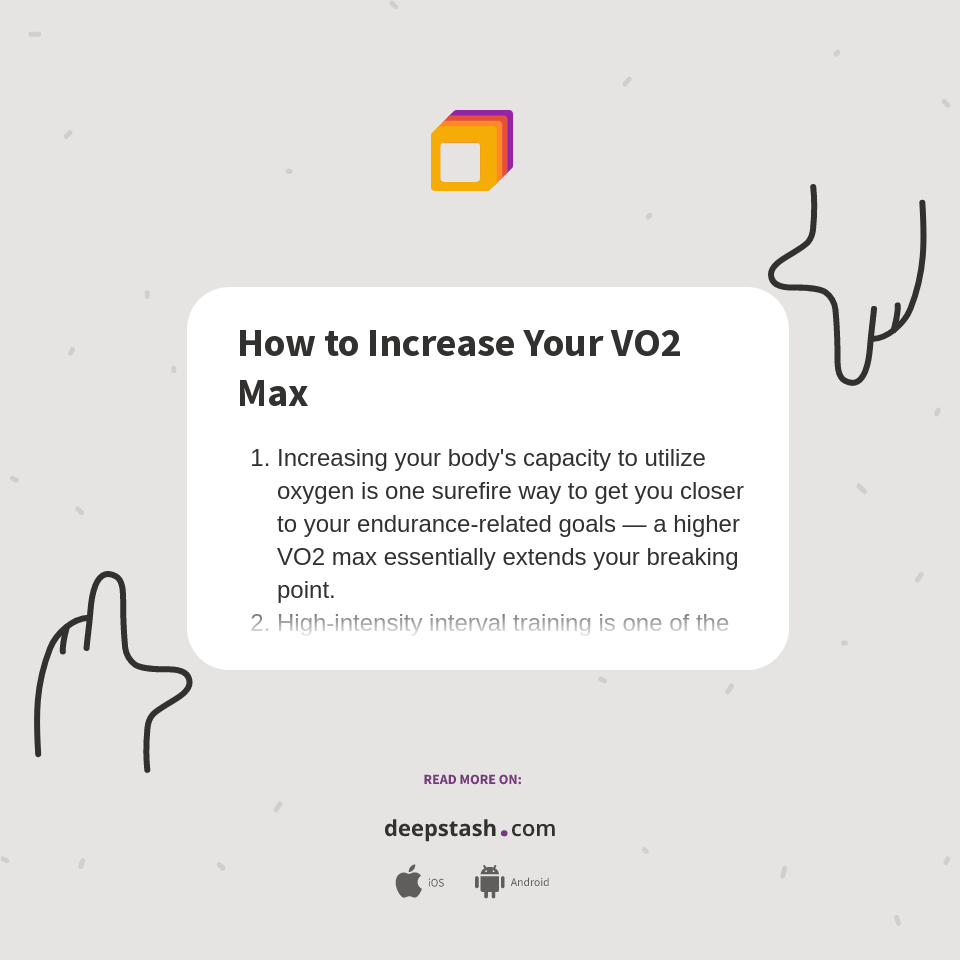 How to Increase Your VO2 Max

1. Increasing your body's capacity to utilize oxygen is one surefire way to get you closer to your endurance-related goals — a higher VO2 max essentially extends your breaking point.
2. High-intensity interval training is one of the

READ MORE ON:

deepstash.com

iOS Android